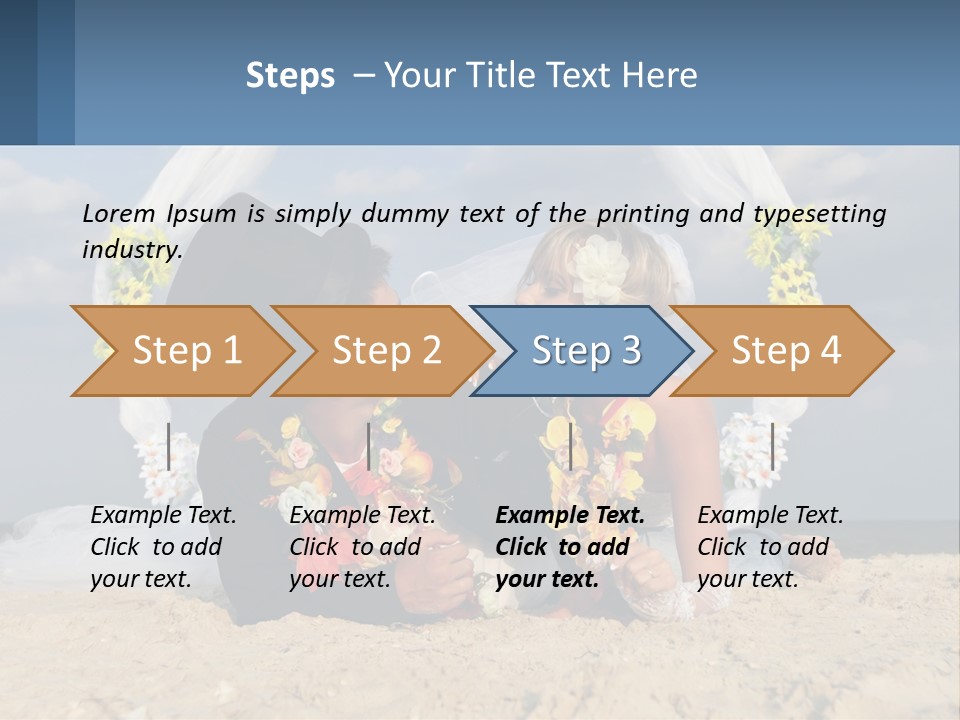 Steps – Your Title Text Here

Lorem Ipsum is simply dummy text of the printing and typesetting industry.

Step 1

Step 2

Step 3

Step 4

Example Text. Click to add your text.

Example Text. Click to add your text.

Example Text. Click to add your text.

Example Text. Click to add your text.